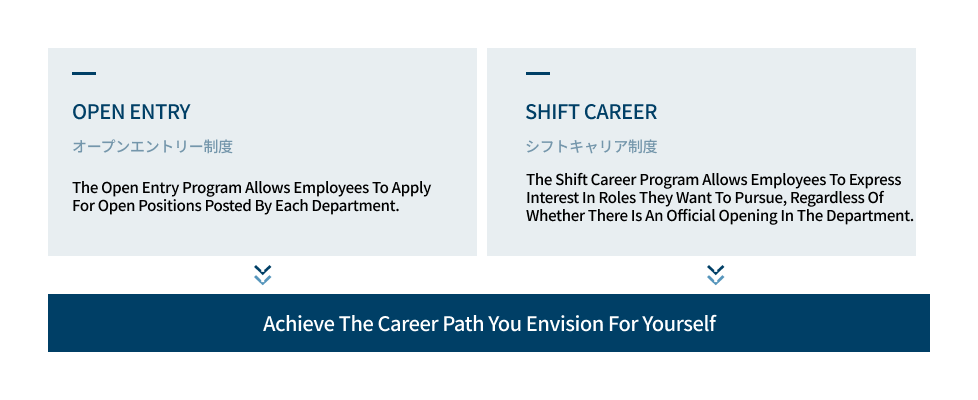 OPEN ENTRY

オープンエントリー制度

The Open Entry Program Allows Employees To Apply For Open Positions Posted By Each Department.

SHIFT CAREER

シフトキャリア制度

The Shift Career Program Allows Employees To Express Interest In Roles They Want To Pursue, Regardless Of Whether There Is An Official Opening In The Department.

Achieve The Career Path You Envision For Yourself